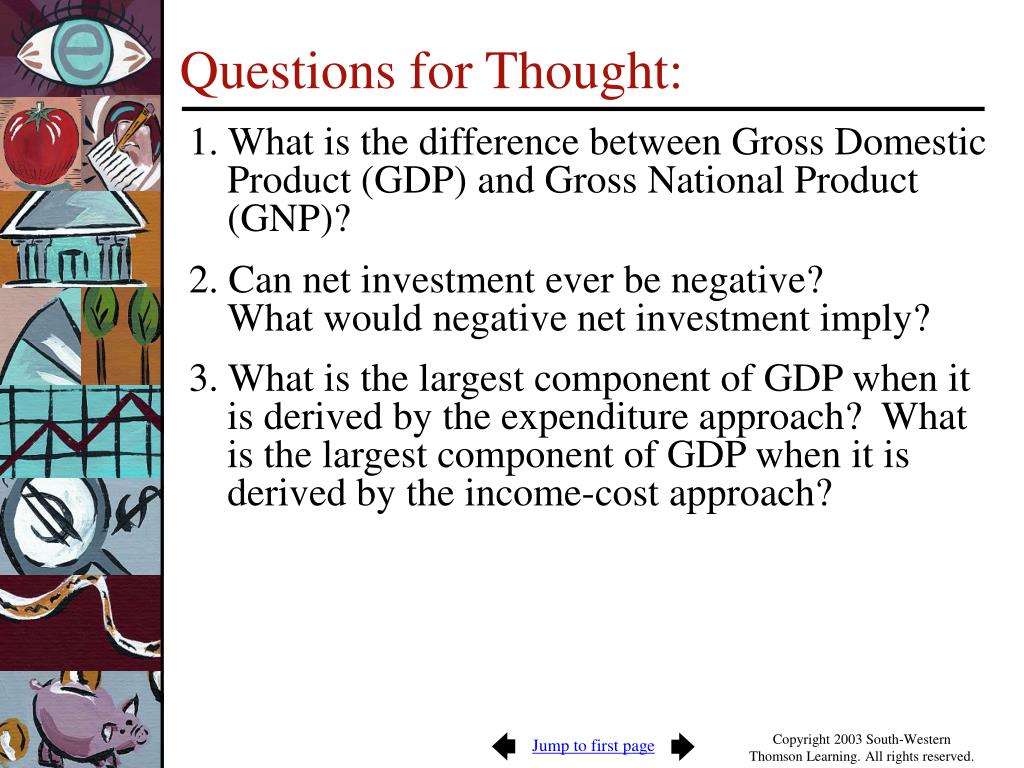 Questions for Thought:

1. What is the difference between Gross Domestic Product (GDP) and Gross National Product (GNP)?

2. Can net investment ever be negative? What would negative net investment imply?

3. What is the largest component of GDP when it is derived by the expenditure approach? What is the largest component of GDP when it is derived by the income-cost approach?

Jump to first page

Copyright 2003 South-Western Thomson Learning. All rights reserved.